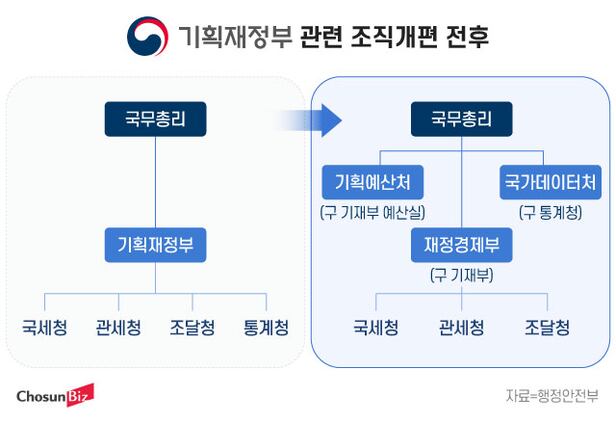 기획재정부 관련 조직개편 전후

국무총리

기획재정부

국세청 관세청 조달청 통계청

국무총리

기획예산처
(구 기재부 예산실)

국가데이터처
(구 통계청)

재정경제부
(구 기재부)

국세청 관세청 조달청

ChosunBiz

자료=행정안전부